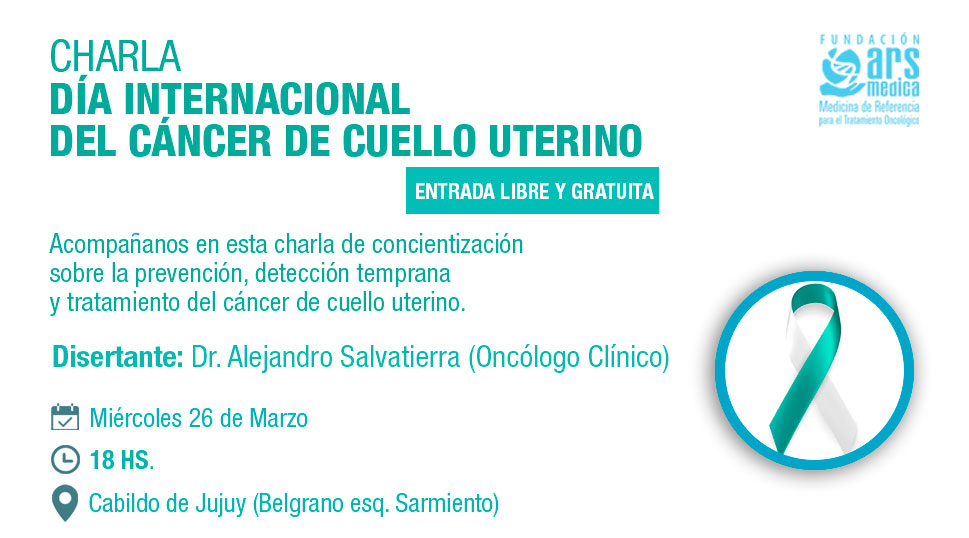 CHARLA
DÍA INTERNACIONAL
DEL CÁNCER DE CUELLO UTERINO

FUNDACIÓN
ars
medica
Medicina de Referencia
para el Tratamiento Oncológico

ENTRADA LIBRE Y GRATUITA

Acompañanos en esta charla de concientización sobre la prevención, detección temprana y tratamiento del cáncer de cuello uterino.

Disertante: Dr. Alejandro Salvatierra (Oncólogo Clínico)

Miércoles 26 de Marzo

18 HS.

Cabildo de Jujuy (Belgrano esq. Sarmiento)